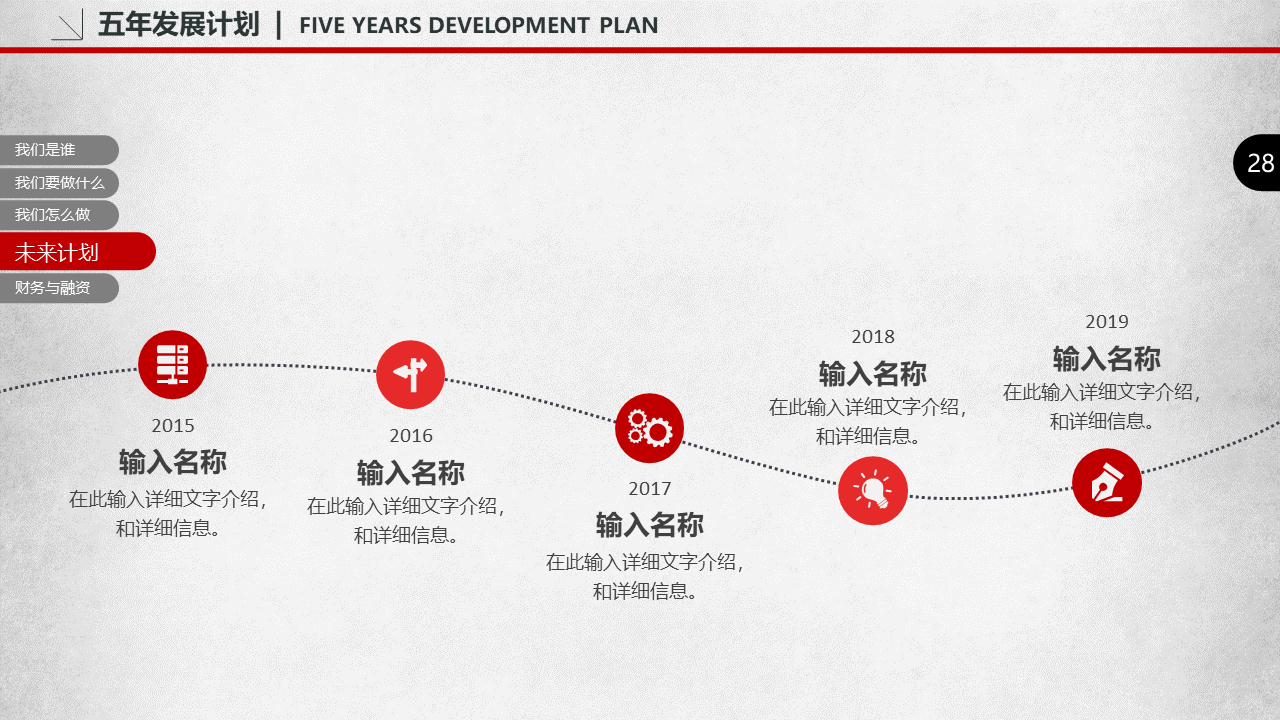 五年发展计划 | FIVE YEARS DEVELOPMENT PLAN

我们是谁
我们要做什么
我们怎么做
未来计划
财务与融资

28

2015
输入名称
在此输入详细文字介绍，和详细信息。

2016
输入名称
在此输入详细文字介绍，和详细信息。

2017
输入名称
在此输入详细文字介绍，和详细信息。

2018
输入名称
在此输入详细文字介绍，和详细信息。

2019
输入名称
在此输入详细文字介绍，和详细信息。